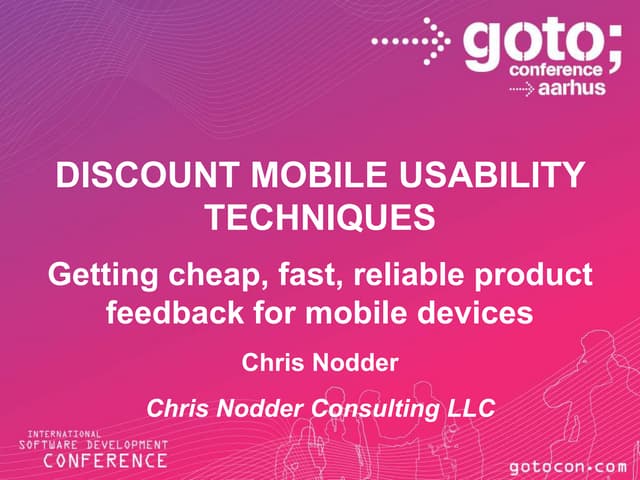 goto; conference aarhus

DISCOUNT MOBILE USABILITY TECHNIQUES

Getting cheap, fast, reliable product feedback for mobile devices

Chris Nodder

Chris Nodder Consulting LLC

INTERNATIONAL SOFTWARE DEVELOPMENT CONFERENCE

gotocon.com